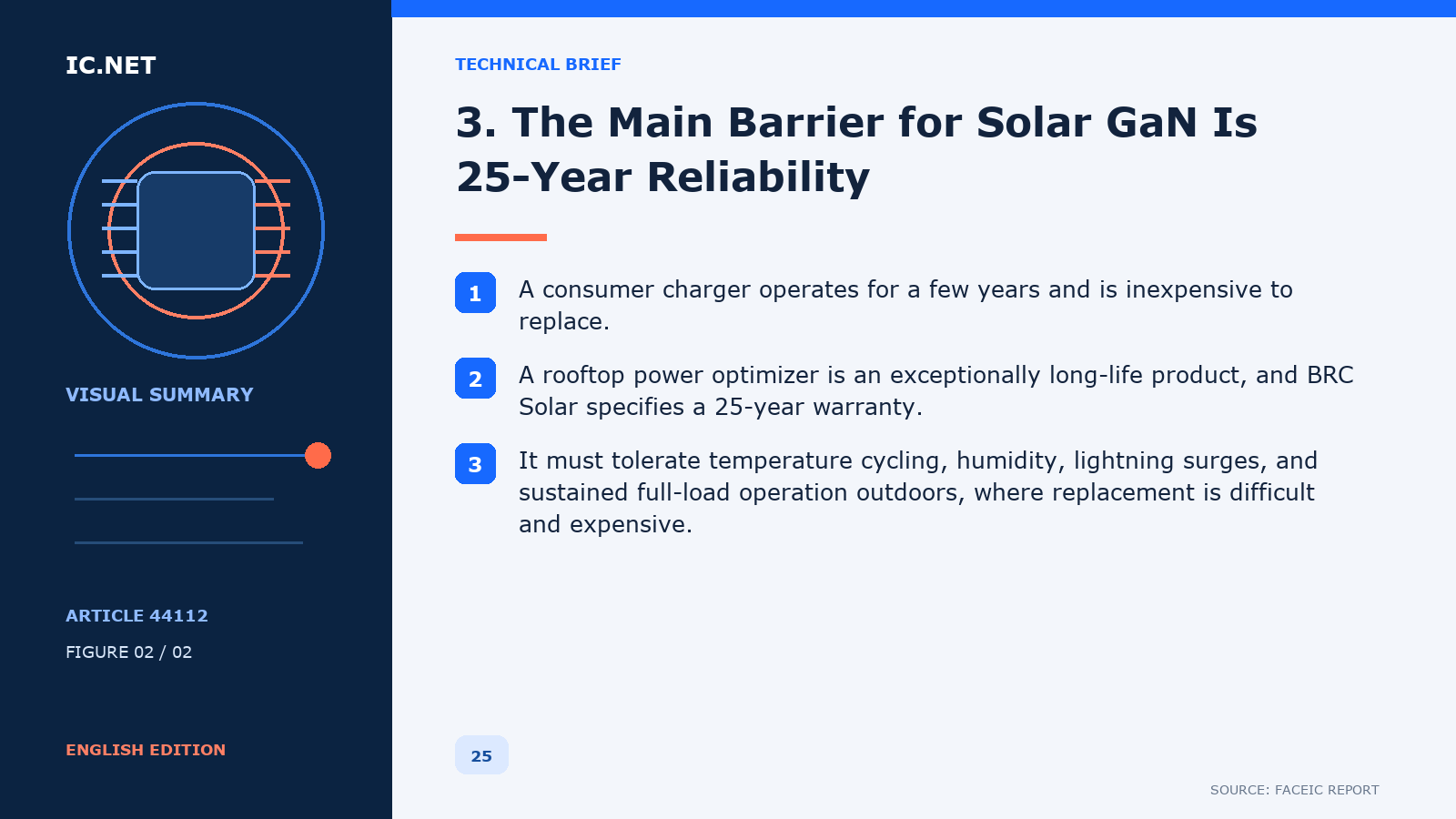 IC.NET

VISUAL SUMMARY

ARTICLE 44112

FIGURE 02 / 02

ENGLISH EDITION

TECHNICAL BRIEF

3. The Main Barrier for Solar GaN Is 25-Year Reliability

1 A consumer charger operates for a few years and is inexpensive to replace.

2 A rooftop power optimizer is an exceptionally long-life product, and BRC Solar specifies a 25-year warranty.

3 It must tolerate temperature cycling, humidity, lightning surges, and sustained full-load operation outdoors, where replacement is difficult and expensive.

25

SOURCE: FACEIC REPORT